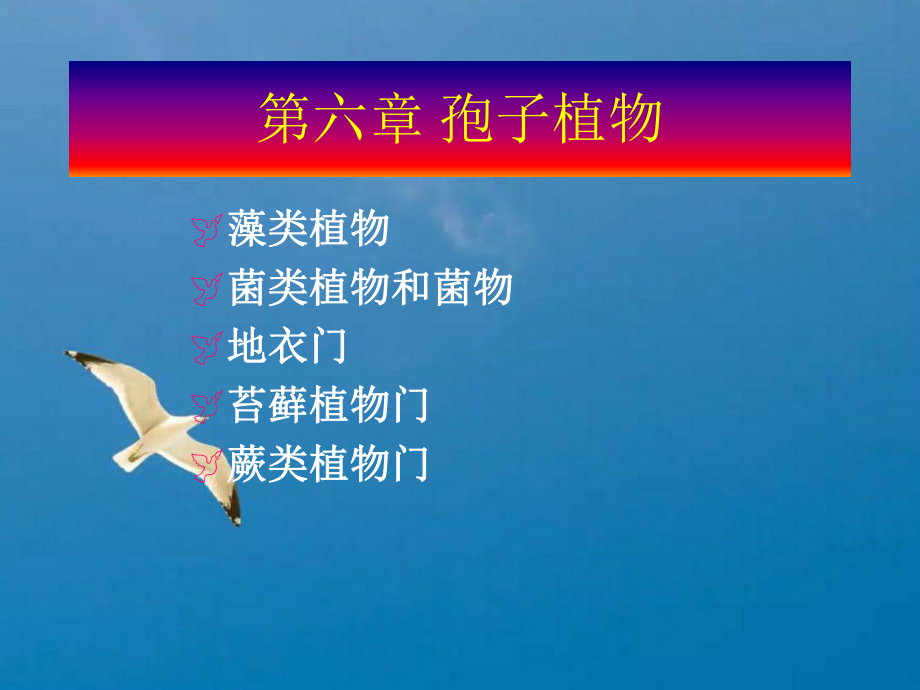 第六章 孢子植物

藻类植物
菌类植物和菌物
地衣门
苔藓植物门
蕨类植物门